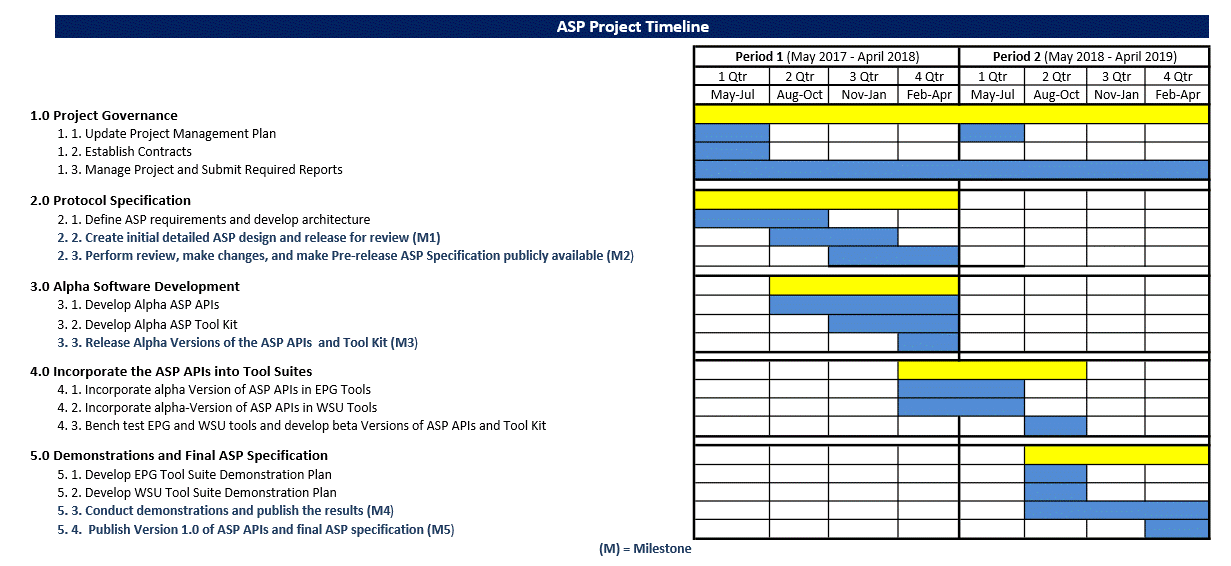 ASP Project Timeline

| Period 1 (May 2017 - April 2018) | | | | Period 2 (May 2018 - April 2019) | | | |
|---|---|---|---|---|---|---|---|
| 1 Qtr | 2 Qtr | 3 Qtr | 4 Qtr | 1 Qtr | 2 Qtr | 3 Qtr | 4 Qtr |
| May-Jul | Aug-Oct | Nov-Jan | Feb-Apr | May-Jul | Aug-Oct | Nov-Jan | Feb-Apr |

1.0 Project Governance
1. 1. Update Project Management Plan
1. 2. Establish Contracts
1. 3. Manage Project and Submit Required Reports

2.0 Protocol Specification
2. 1. Define ASP requirements and develop architecture
2. 2. Create initial detailed ASP design and release for review (M1)
2. 3. Perform review, make changes, and make Pre-release ASP Specification publicly available (M2)

3.0 Alpha Software Development
3. 1. Develop Alpha ASP APIs
3. 2. Develop Alpha ASP Tool Kit
3. 3. Release Alpha Versions of the ASP APIs and Tool Kit (M3)

4.0 Incorporate the ASP APIs into Tool Suites
4. 1. Incorporate alpha Version of ASP APIs in EPG Tools
4. 2. Incorporate alpha-Version of ASP APIs in WSU Tools
4. 3. Bench test EPG and WSU tools and develop beta Versions of ASP APIs and Tool Kit

5.0 Demonstrations and Final ASP Specification
5. 1. Develop EPG Tool Suite Demonstration Plan
5. 2. Develop WSU Tool Suite Demonstration Plan
5. 3. Conduct demonstrations and publish the results (M4)
5. 4. Publish Version 1.0 of ASP APIs and final ASP specification (M5)

(M) = Milestone